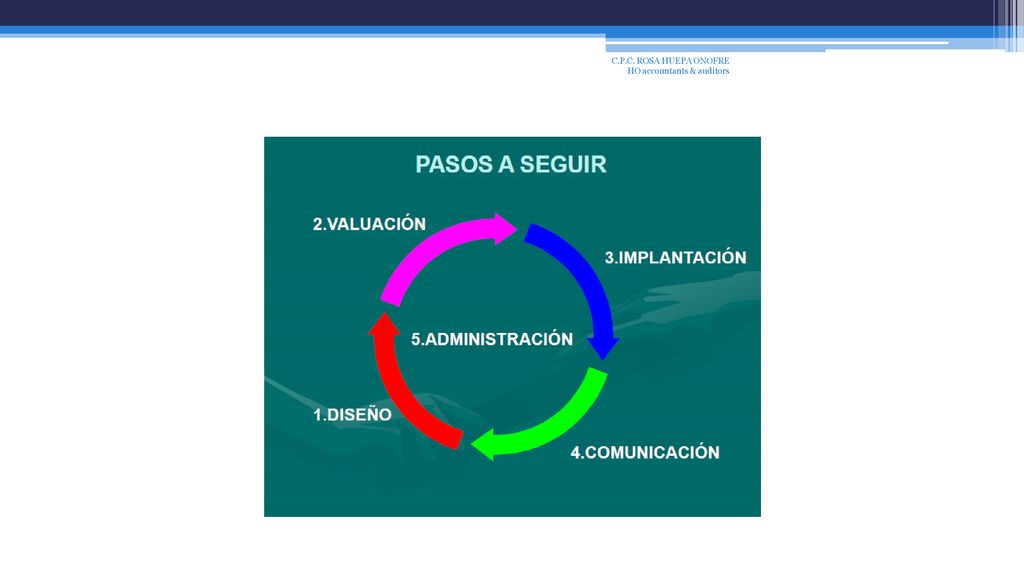 C.P.C. ROSA HUEPA ONOFRE
HO accountants & auditors

PASOS A SEGUIR

2.VALUACIÓN

3.IMPLANTACIÓN

5.ADMINISTRACIÓN

1.DISEÑO

4.COMUNICACIÓN